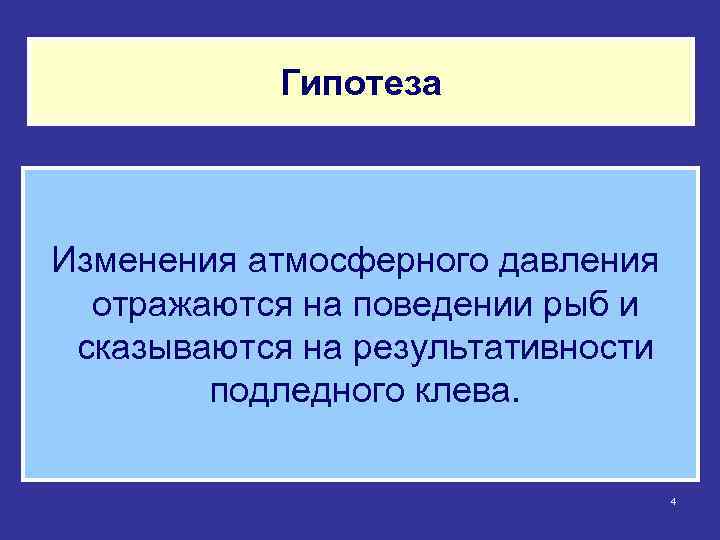 Гипотеза

Изменения атмосферного давления отражаются на поведении рыб и сказываются на результативности подледного клева.

4